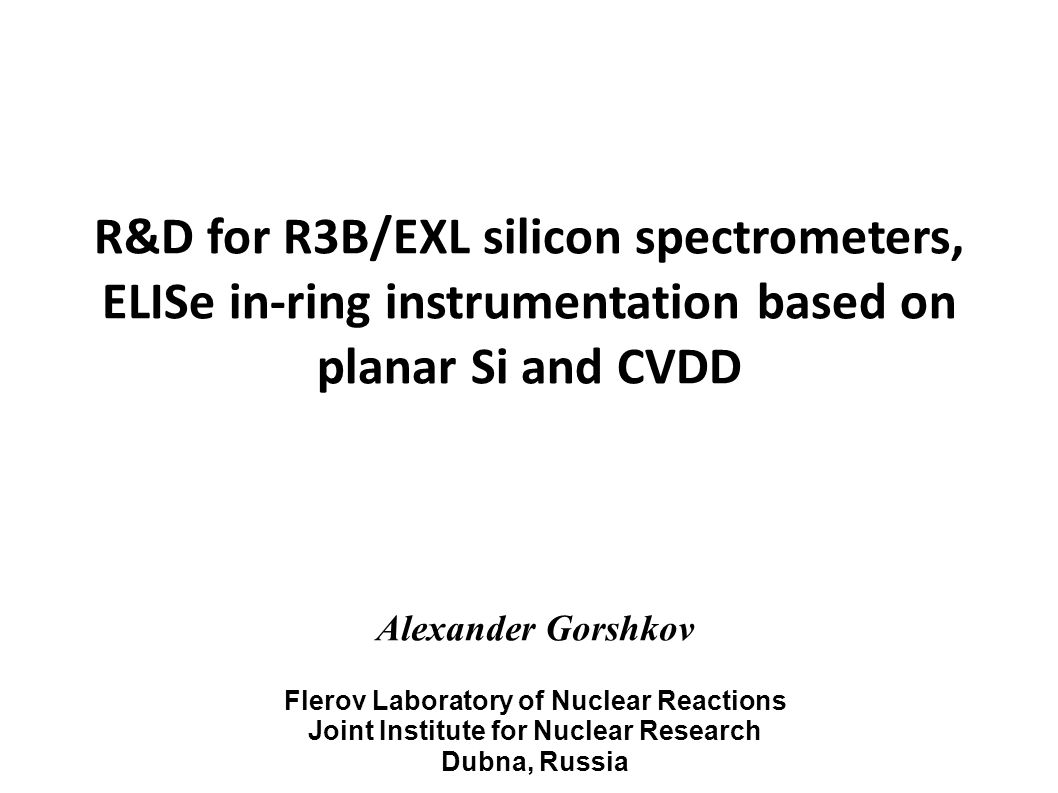 R&D for R3B/EXL silicon spectrometers, ELISe in-ring instrumentation based on planar Si and CVDD

Alexander Gorshkov

Flerov Laboratory of Nuclear Reactions
Joint Institute for Nuclear Research
Dubna, Russia